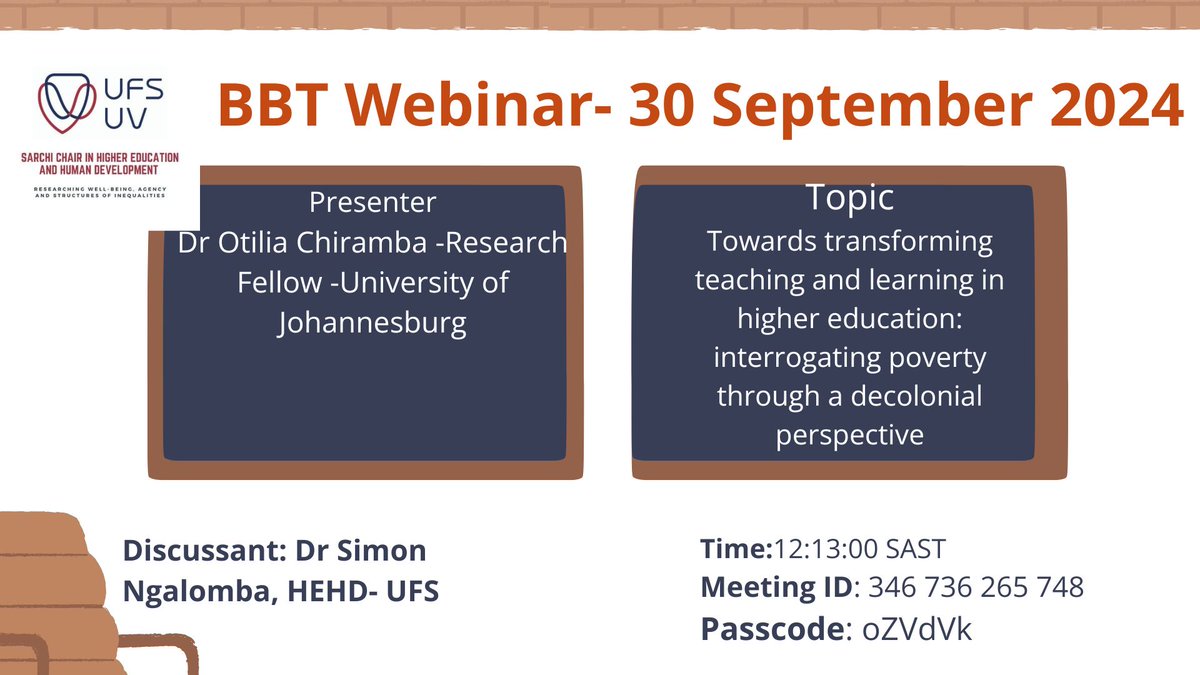 UFS
UV
SARCHI CHAIR IN HIGHER EDUCATION AND HUMAN DEVELOPMENT
RESEARCHING WELL-BEING, AGENCY AND STRUCTURES OF INEQUALITIES

BBT Webinar- 30 September 2024

Presenter
Dr Otilia Chiramba -Research Fellow -University of Johannesburg

Topic
Towards transforming teaching and learning in higher education: interrogating poverty through a decolonial perspective

Discussant: Dr Simon Ngalomba, HEHD- UFS

Time:12:13:00 SAST
Meeting ID: 346 736 265 748
Passcode: oZVdVk